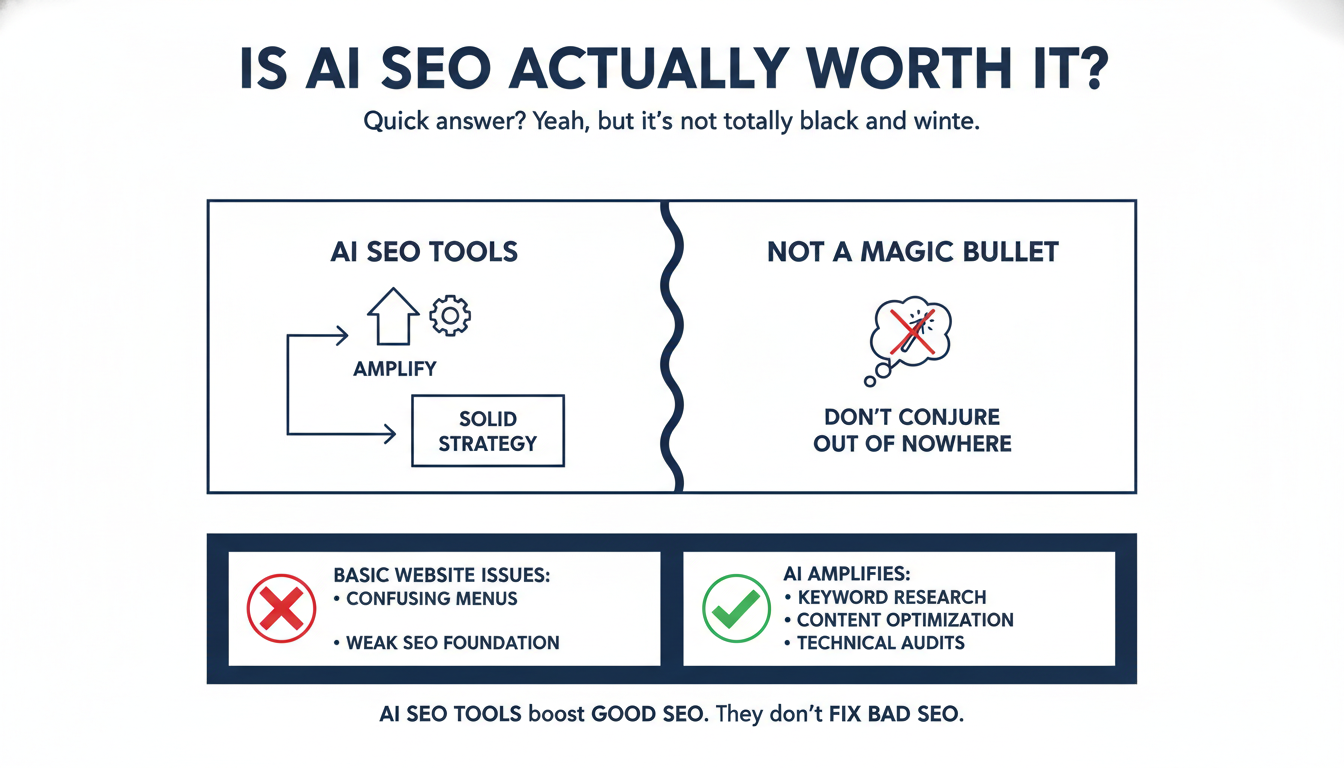 IS AI SEO ACTUALLY WORTH IT?

Quick answer? Yeah, but it's not totally black and winte.

AI SEO TOOLS

AMPLIFY

SOLID STRATEGY

NOT A MAGIC BULLET

DON'T CONJURE OUT OF NOWHERE

BASIC WEBSITE ISSUES:
• CONFUSING MENUS
• WEAK SEO FOUNDATION

AI AMPLIFIES:
• KEYWORD RESEARCH
• CONTENT OPTIMIZATION
• TECHNICAL AUDITS

AI SEO TOOLS boost GOOD SEO. They don't FIX BAD SEO.